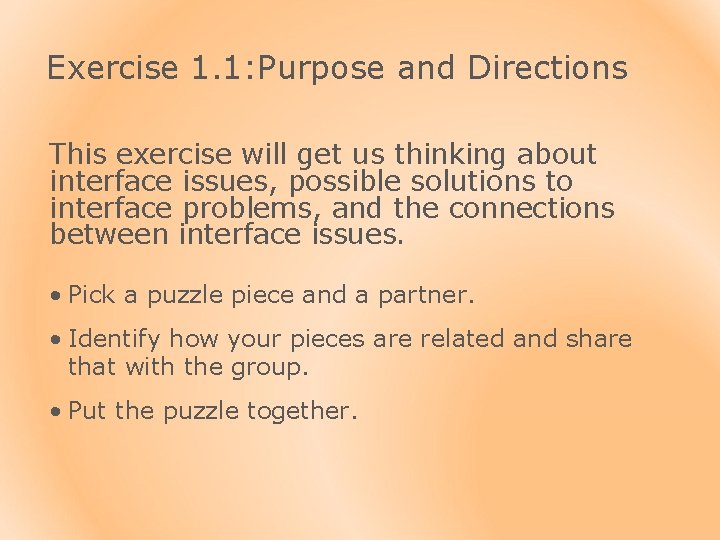 Exercise 1.1:Purpose and Directions

This exercise will get us thinking about interface issues, possible solutions to interface problems, and the connections between interface issues.

• Pick a puzzle piece and a partner.

• Identify how your pieces are related and share that with the group.

• Put the puzzle together.